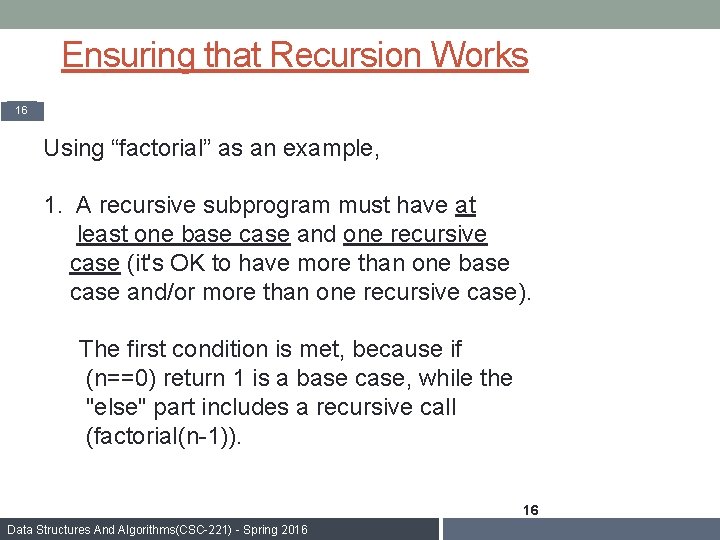 Ensuring that Recursion Works

16

Using “factorial” as an example,

1. A recursive subprogram must have at least one base case and one recursive case (it's OK to have more than one base case and/or more than one recursive case).

The first condition is met, because if (n==0) return 1 is a base case, while the "else" part includes a recursive call (factorial(n-1)).

16

Data Structures And Algorithms(CSC-221) - Spring 2016